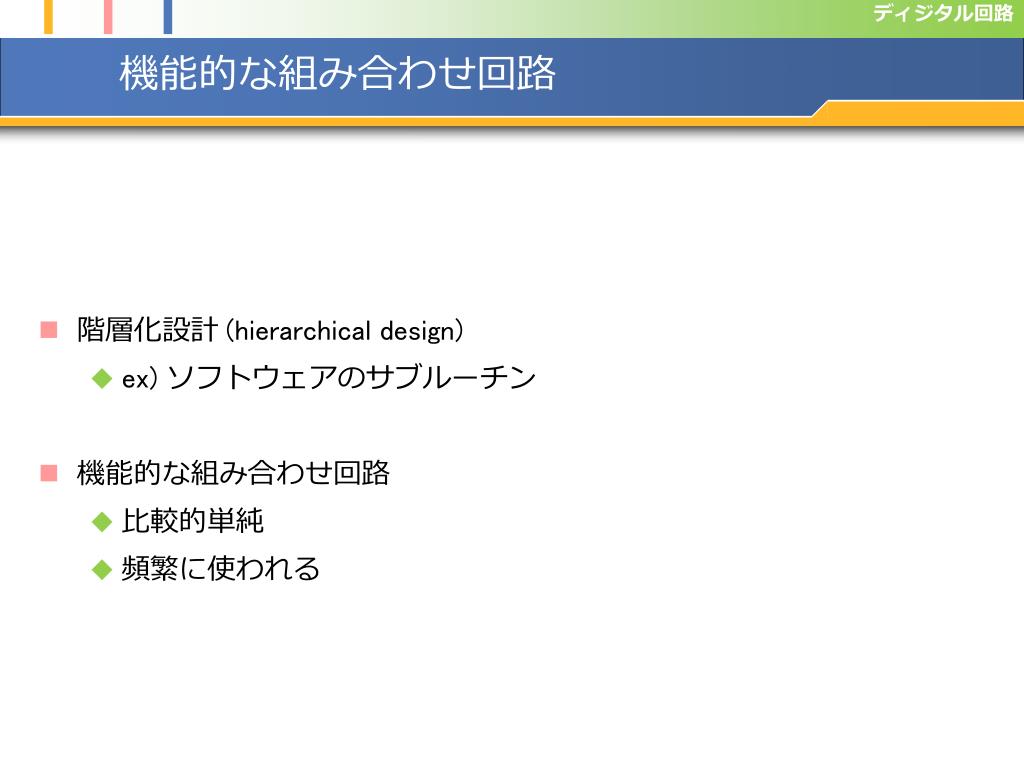 ディジタル回路

機能的な組み合わせ回路

階層化設計 (hierarchical design)

ex) ソフトウェアのサブルーチン

機能的な組み合わせ回路

比較的単純

頻繁に使われる